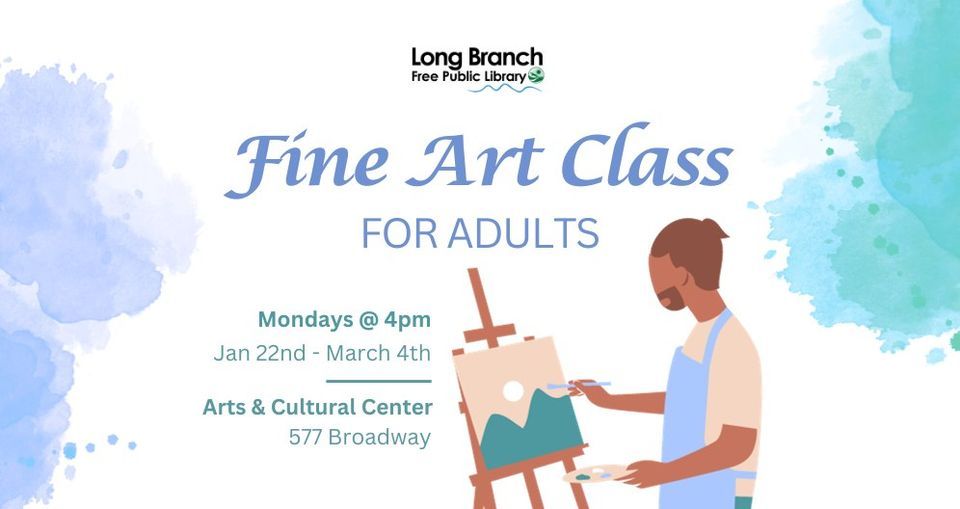 Long Branch
Free Public Library

Fine Art Class
FOR ADULTS

Mondays @ 4pm
Jan 22nd - March 4th

Arts & Cultural Center
577 Broadway